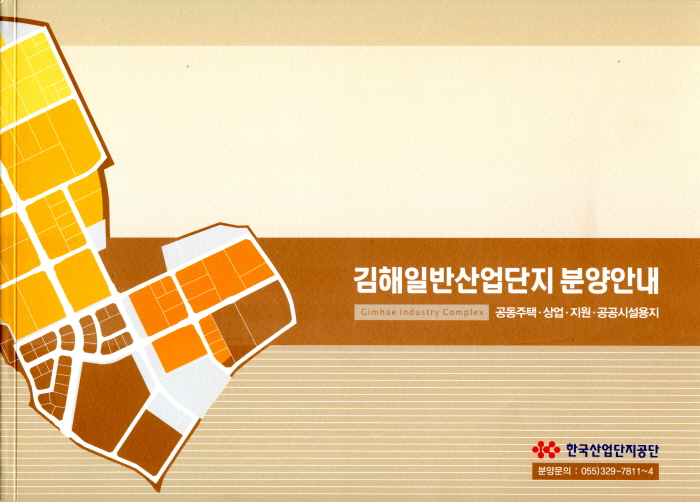 김해일반산업단지 분양안내

Gimhae Industry Complex 공동주택·상업·지원·공공시설용지

한국산업단지공단

분양문의 : 055)329-7811~4